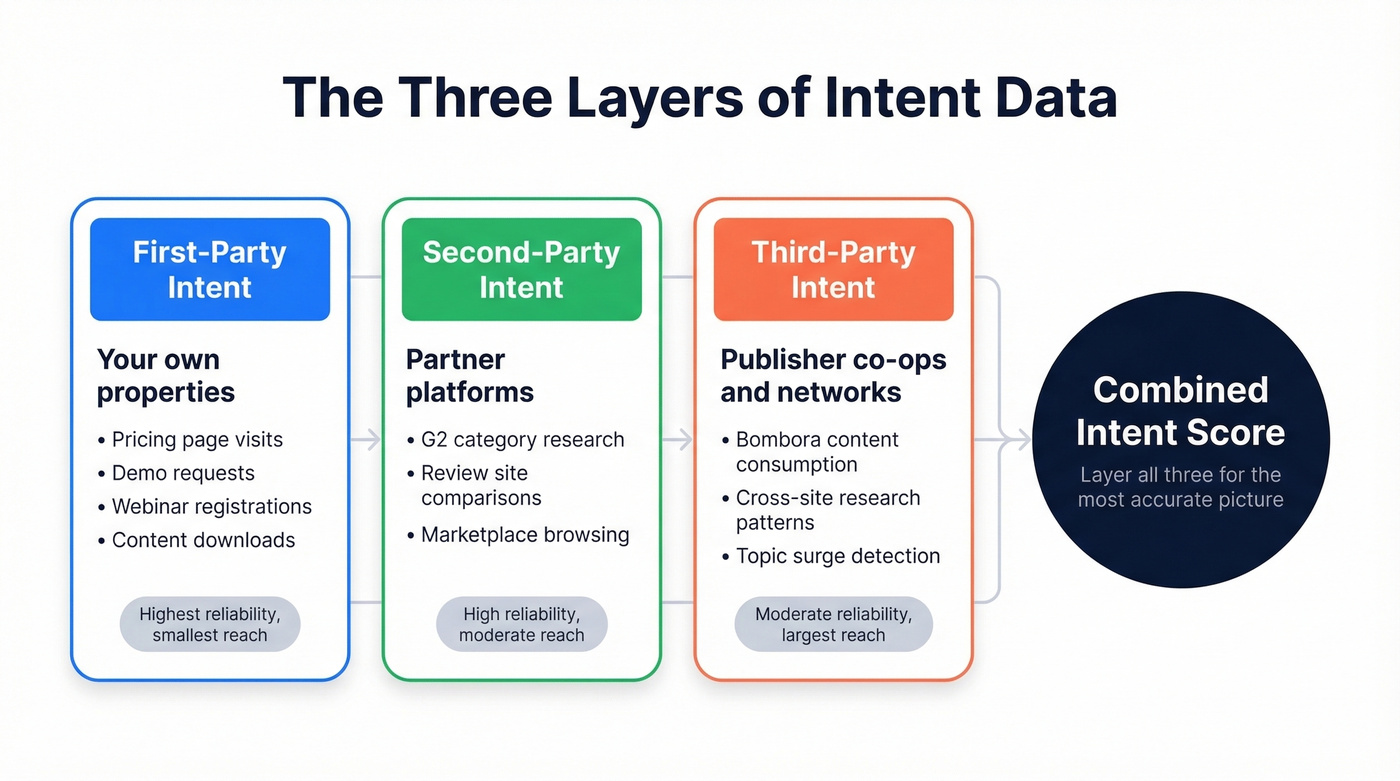 The Three Layers of Intent Data

First-Party Intent

Your own properties

• Pricing page visits
• Demo requests
• Webinar registrations
• Content downloads

Highest reliability, smallest reach

Second-Party Intent

Partner platforms

• G2 category research
• Review site comparisons
• Marketplace browsing

High reliability, moderate reach

Third-Party Intent

Publisher co-ops and networks

• Bombora content consumption
• Cross-site research patterns
• Topic surge detection

Moderate reliability, largest reach

Combined Intent Score

Layer all three for the most accurate picture